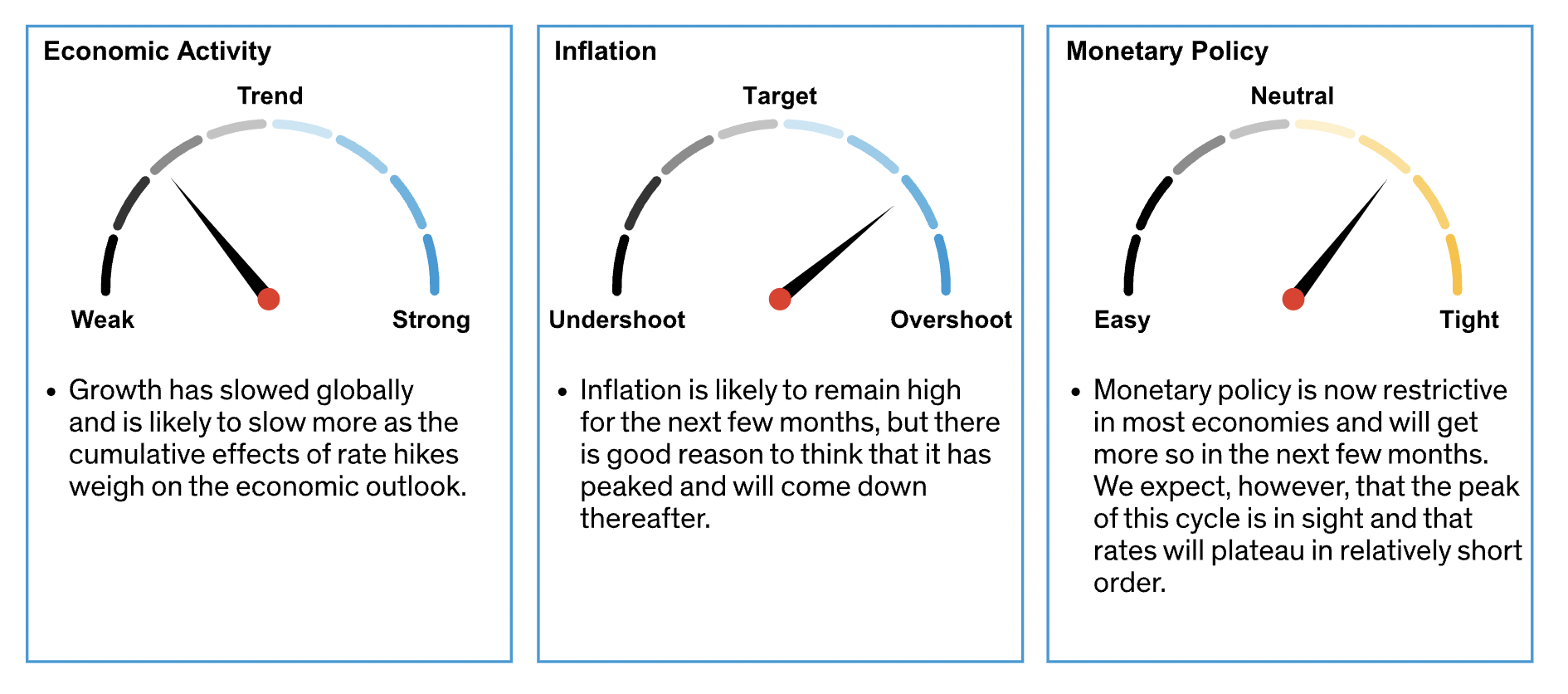 Economic Activity

Trend

Weak

Strong

• Growth has slowed globally and is likely to slow more as the cumulative effects of rate hikes weigh on the economic outlook.

Inflation

Target

Undershoot

Overshoot

• Inflation is likely to remain high for the next few months, but there is good reason to think that it has peaked and will come down thereafter.

Monetary Policy

Neutral

Easy

Tight

• Monetary policy is now restrictive in most economies and will get more so in the next few months. We expect, however, that the peak of this cycle is in sight and that rates will plateau in relatively short order.